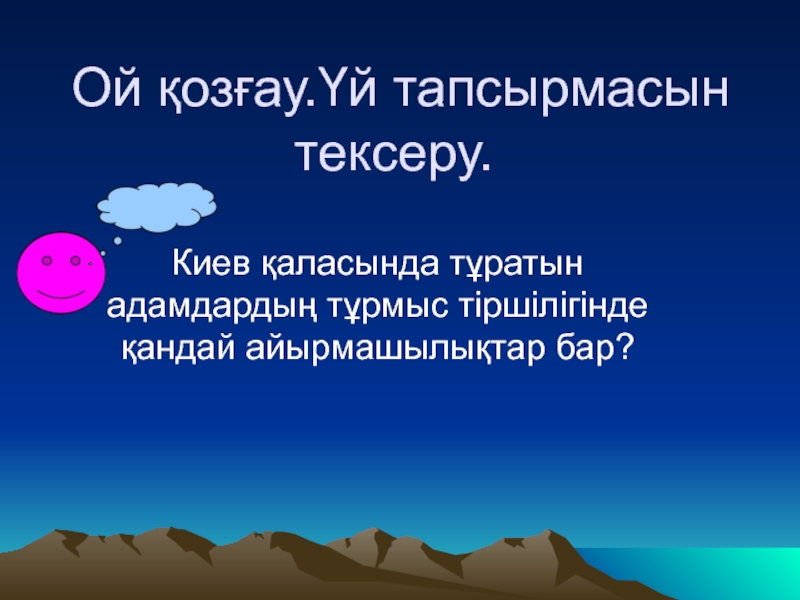 Ой қозғау.Үй тапсырмасын тексеру.

Киев қаласында тұратын адамдардың тұрмыс тіршілігінде қандай айырмашылықтар бар?